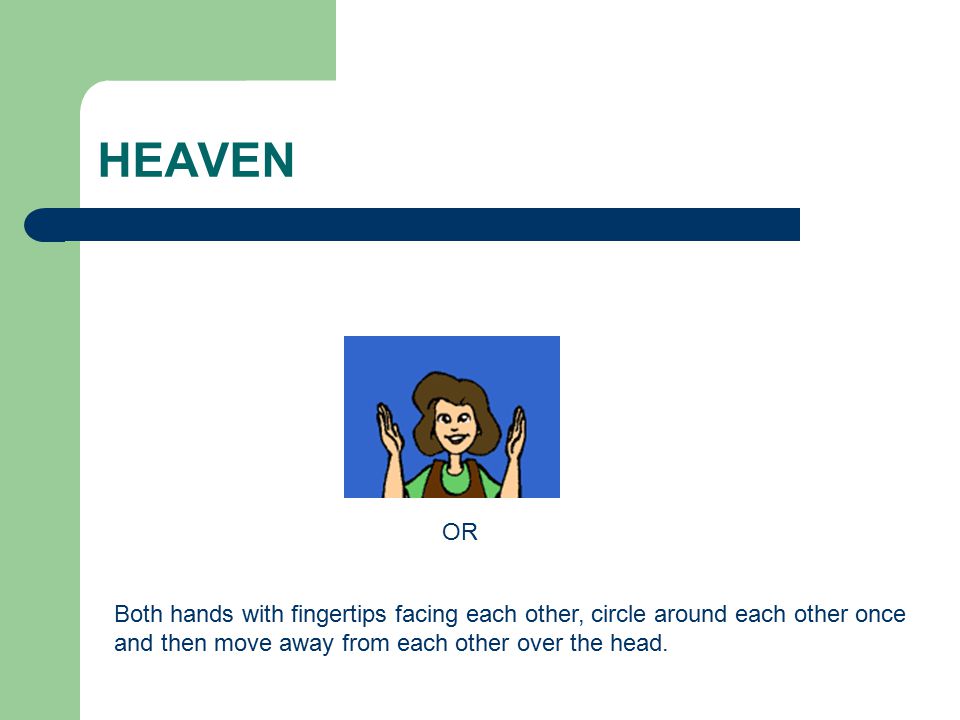 HEAVEN

OR

Both hands with fingertips facing each other, circle around each other once and then move away from each other over the head.